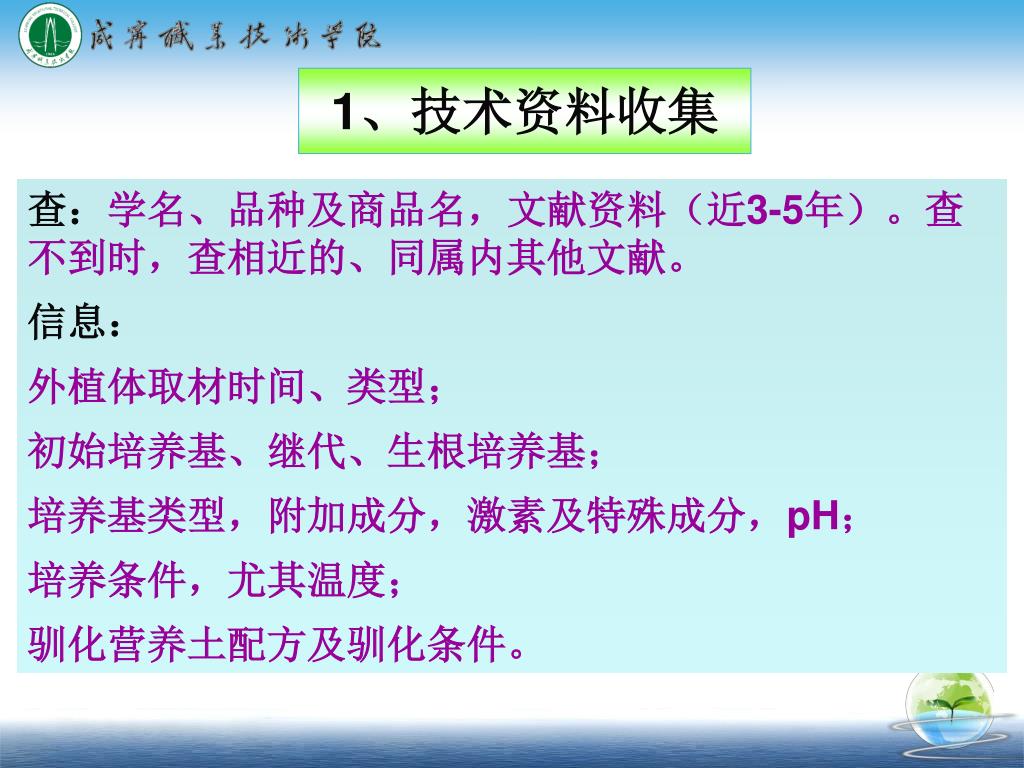 咸宁职业技术学院

1、技术资料收集

查：学名、品种及商品名，文献资料（近3-5年）。查不到时，查相近的、同属内其他文献。

信息：

外植体取材时间、类型；

初始培养基、继代、生根培养基；

培养基类型，附加成分，激素及特殊成分，pH；

培养条件，尤其温度；

驯化营养土配方及驯化条件。